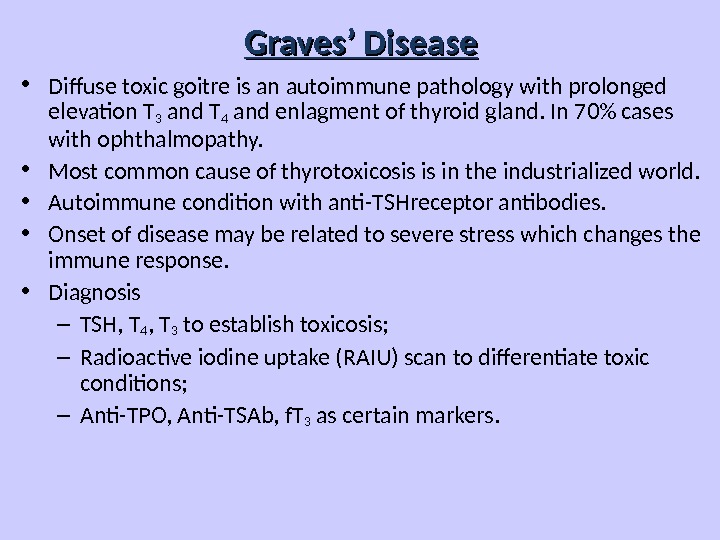 Graves' Disease

• Diffuse toxic goitre is an autoimmune pathology with prolonged elevation $T_3$ and $T_4$ and enlagment of thyroid gland. In 70% cases with ophthalmopathy.
• Most common cause of thyrotoxicosis is in the industrialized world.
• Autoimmune condition with anti-TSHreceptor antibodies.
• Onset of disease may be related to severe stress which changes the immune response.
• Diagnosis
– TSH, $T_4$, $T_3$ to establish toxicosis;
– Radioactive iodine uptake (RAIU) scan to differentiate toxic conditions;
– Anti-TPO, Anti-TSAb, $fT_3$ as certain markers.